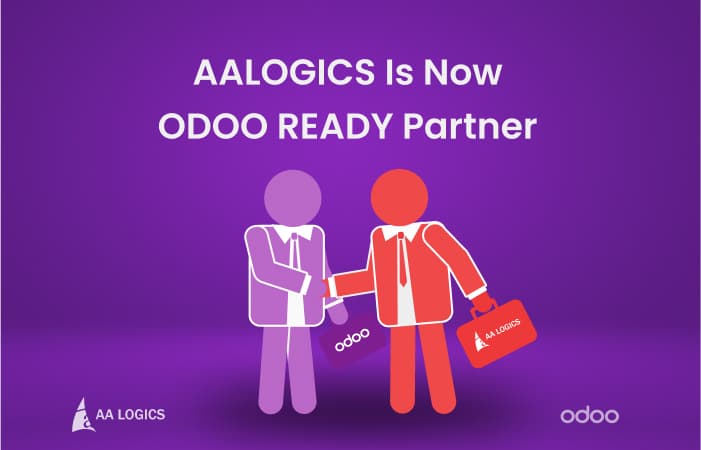 AALOGICS Is Now ODOO READY Partner

odoo

AA LOGICS

AA LOGICS

odoo